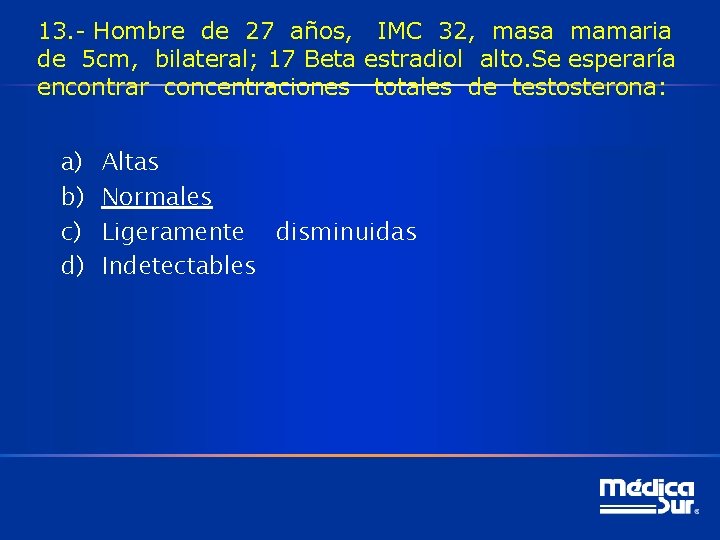 13.- Hombre de 27 años, IMC 32, masa mamaria de 5cm, bilateral; 17 Beta estradiol alto.Se esperaría encontrar concentraciones totales de testosterona:

a) Altas
b) Normales
c) Ligeramente disminuidas
d) Indetectables

Médica Sur